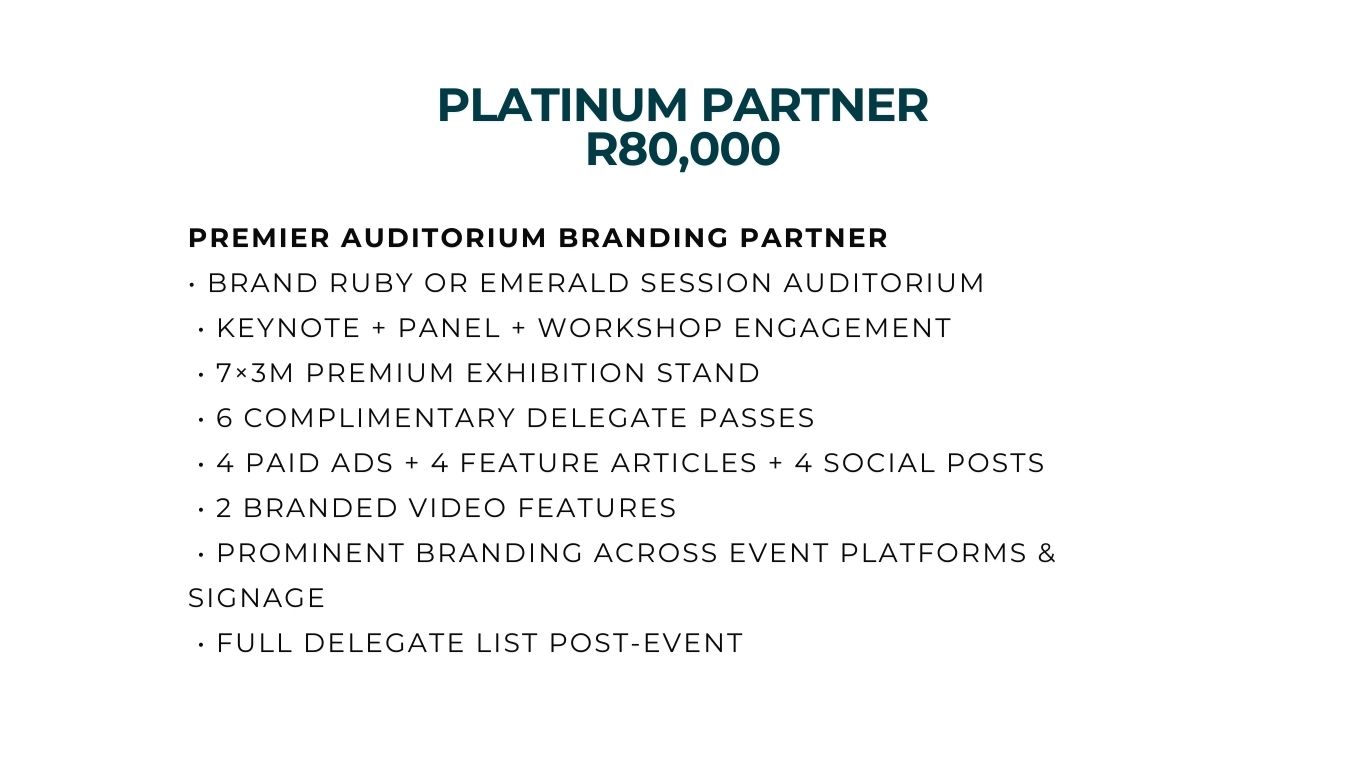 PLATINUM PARTNER
R80,000

PREMIER AUDITORIUM BRANDING PARTNER
• BRAND RUBY OR EMERALD SESSION AUDITORIUM
• KEYNOTE + PANEL + WORKSHOP ENGAGEMENT
• 7×3M PREMIUM EXHIBITION STAND
• 6 COMPLIMENTARY DELEGATE PASSES
• 4 PAID ADS + 4 FEATURE ARTICLES + 4 SOCIAL POSTS
• 2 BRANDED VIDEO FEATURES
• PROMINENT BRANDING ACROSS EVENT PLATFORMS & SIGNAGE
• FULL DELEGATE LIST POST-EVENT